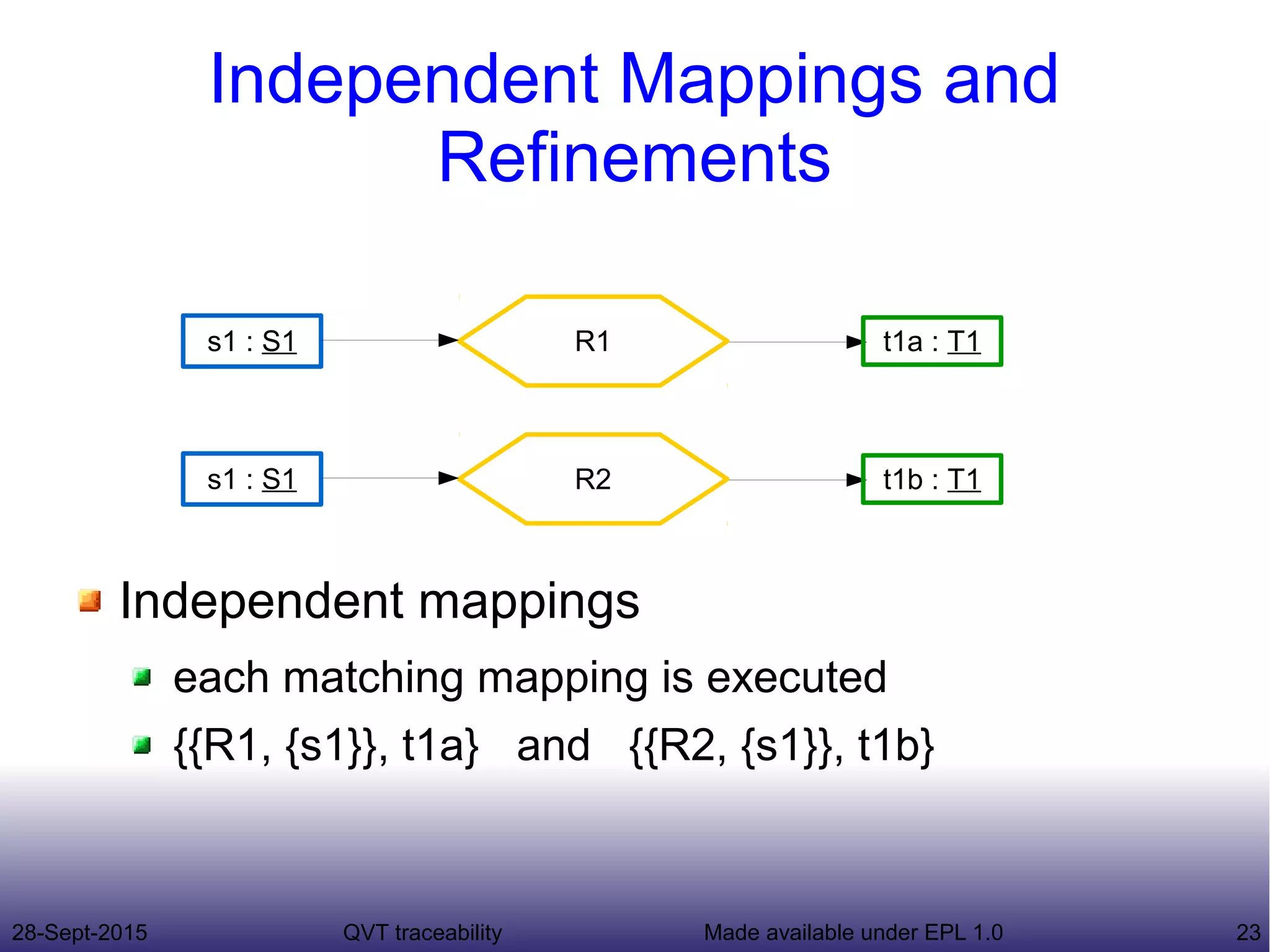 Independent Mappings and Refinements

s1 : S1

R1

t1a : T1

s1 : S1

R2

t1b : T1

Independent mappings

each matching mapping is executed

{{R1, {s1}}, t1a} and {{R2, {s1}}, t1b}

28-Sept-2015 QVT traceability Made available under EPL 1.0 23